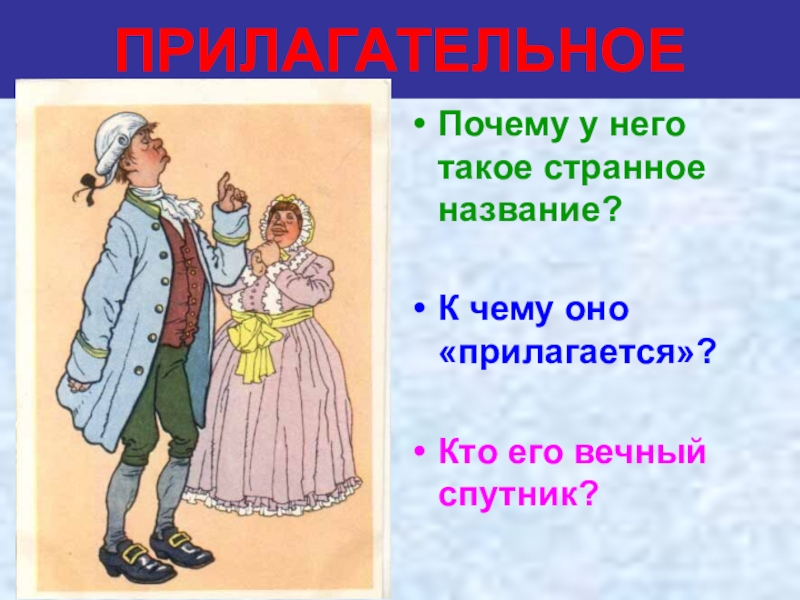 ПРИЛАГАТЕЛЬНОЕ

• Почему у него такое странное название?

• К чему оно «прилагается»?

• Кто его вечный спутник?